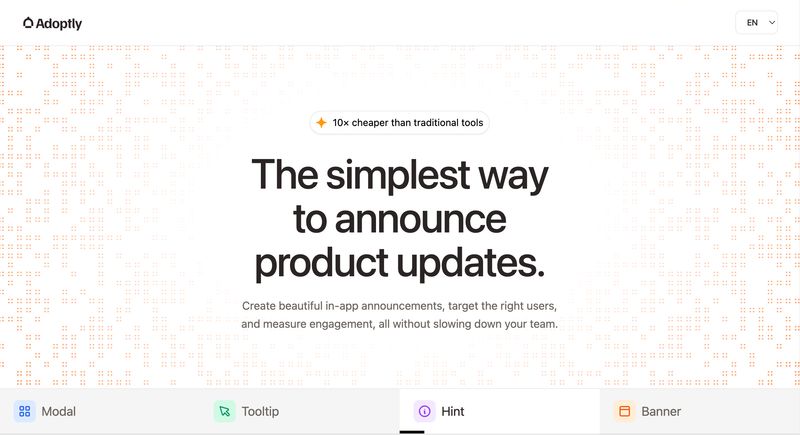 Adoptly

EN

10× cheaper than traditional tools

The simplest way to announce product updates.

Create beautiful in-app announcements, target the right users, and measure engagement, all without slowing down your team.

Modal Tooltip Hint Banner